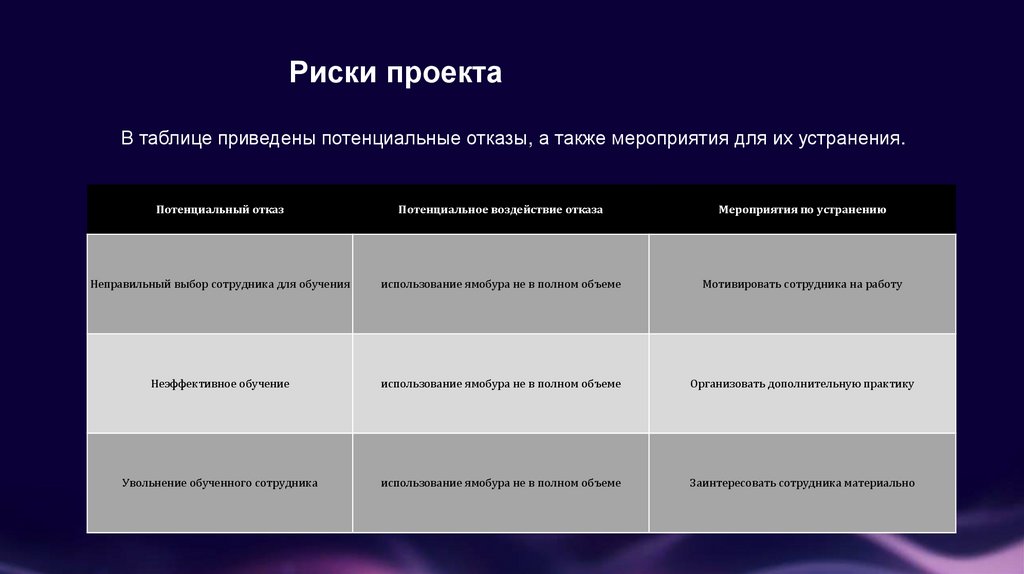 Риски проекта

В таблице приведены потенциальные отказы, а также мероприятия для их устранения.

| Потенциальный отказ | Потенциальное воздействие отказа | Мероприятия по устранению |
|---|---|---|
| Неправильный выбор сотрудника для обучения | использование ямобура не в полном объеме | Мотивировать сотрудника на работу |
| Неэффективное обучение | использование ямобура не в полном объеме | Организовать дополнительную практику |
| Увольнение обученного сотрудника | использование ямобура не в полном объеме | Заинтересовать сотрудника материально |